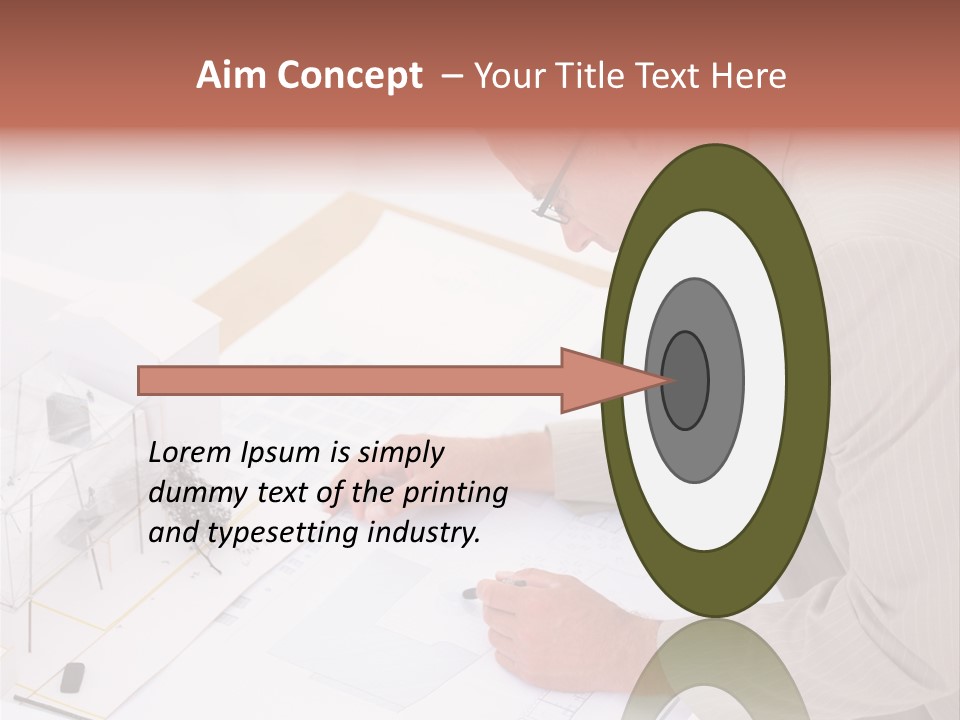 Aim Concept – Your Title Text Here

Lorem Ipsum is simply dummy text of the printing and typesetting industry.